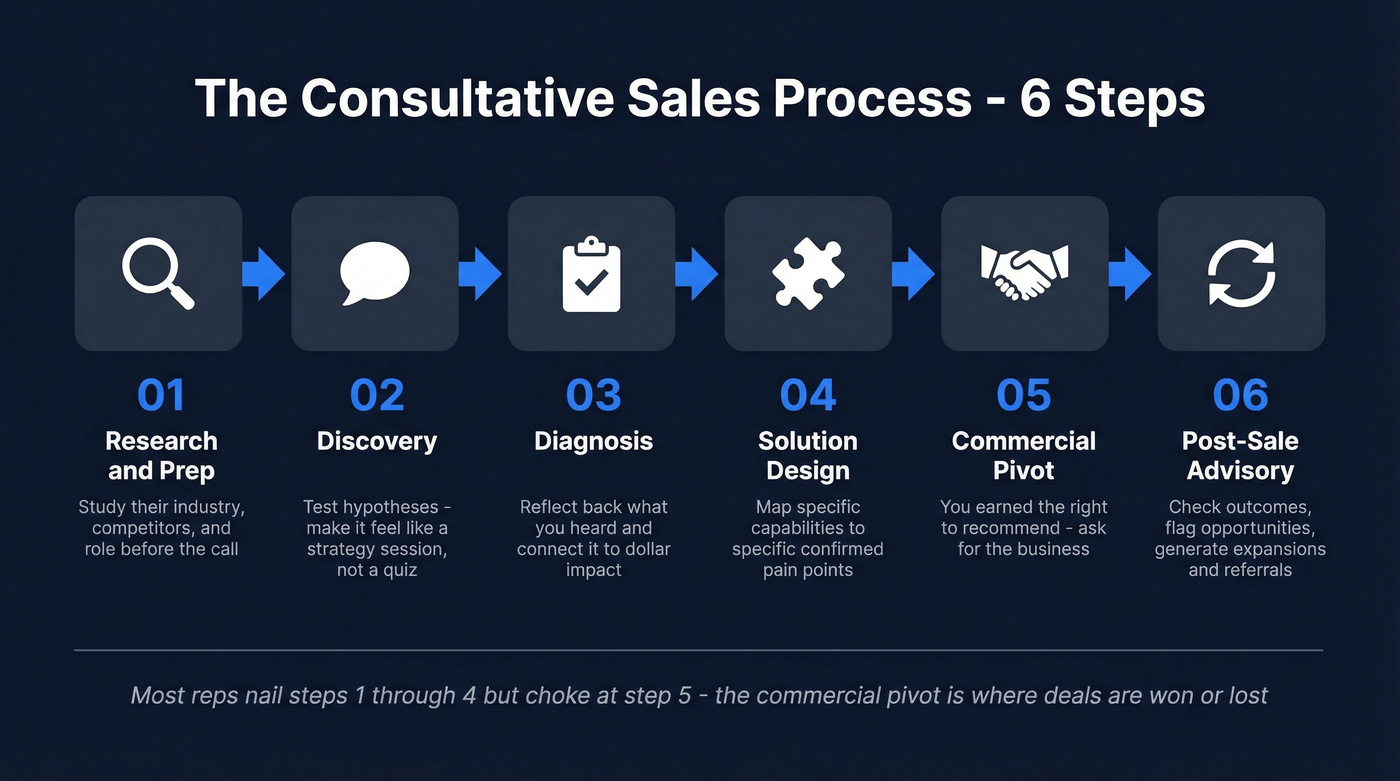 The Consultative Sales Process - 6 Steps

01
Research and Prep
Study their industry, competitors, and role before the call

02
Discovery
Test hypotheses - make it feel like a strategy session, not a quiz

03
Diagnosis
Reflect back what you heard and connect it to dollar impact

04
Solution Design
Map specific capabilities to specific confirmed pain points

05
Commercial Pivot
You earned the right to recommend - ask for the business

06
Post-Sale Advisory
Check outcomes, flag opportunities, generate expansions and referrals

Most reps nail steps 1 through 4 but choke at step 5 - the commercial pivot is where deals are won or lost